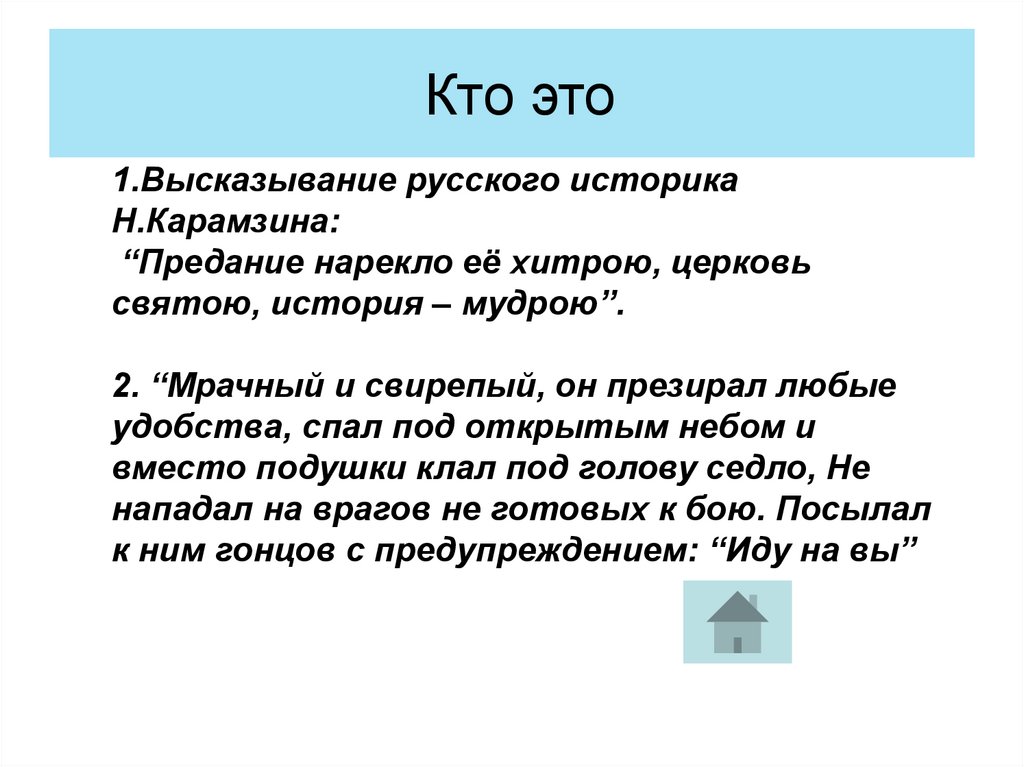 Кто это

1.Высказывание русского историка Н.Карамзина:
“Предание нарекло её хитрою, церковь святою, история – мудрою”.

2. “Мрачный и свирепый, он презирал любые удобства, спал под открытым небом и вместо подушки клал под голову седло, Не нападал на врагов не готовых к бою. Посылал к ним гонцов с предупреждением: “Иду на вы”